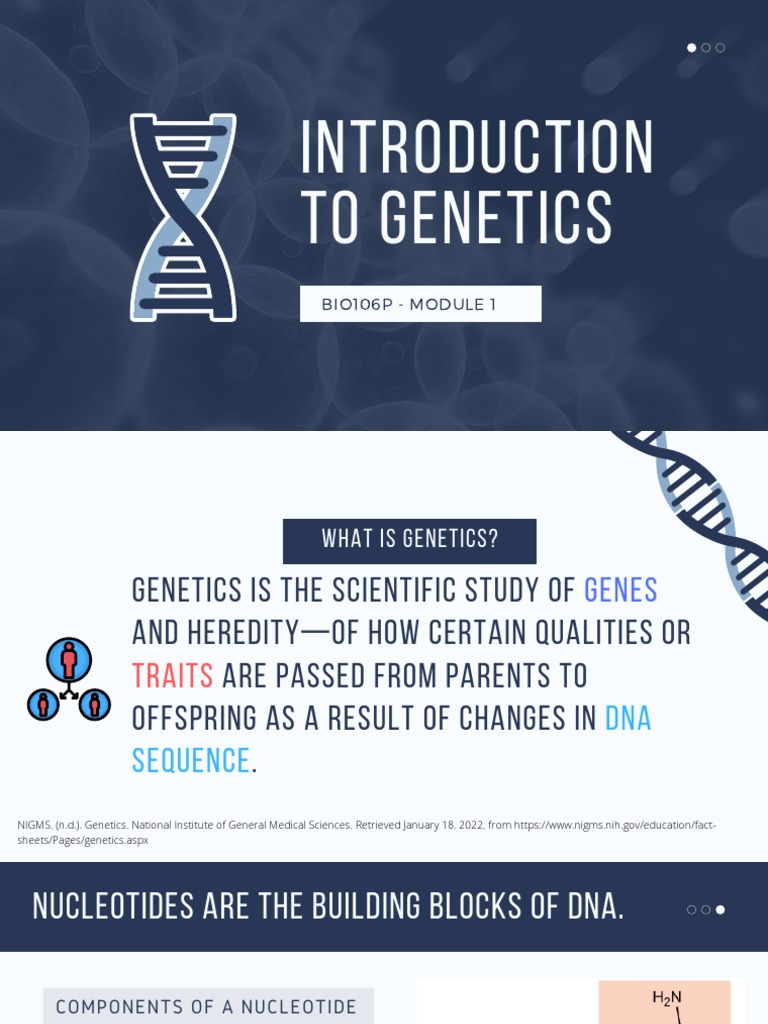 INTRODUCTION TO GENETICS

BIO106P - MODULE 1

WHAT IS GENETICS?

GENETICS IS THE SCIENTIFIC STUDY OF GENES AND HEREDITY—OF HOW CERTAIN QUALITIES OR TRAITS ARE PASSED FROM PARENTS TO OFFSPRING AS A RESULT OF CHANGES IN DNA SEQUENCE.

NIGMS. (n.d.). Genetics. National Institute of General Medical Sciences. Retrieved January 18, 2022, from https://www.nigms.nih.gov/education/fact-sheets/Pages/genetics.aspx

NUCLEOTIDES ARE THE BUILDING BLOCKS OF DNA.

COMPONENTS OF A NUCLEOTIDE

$H_2N$